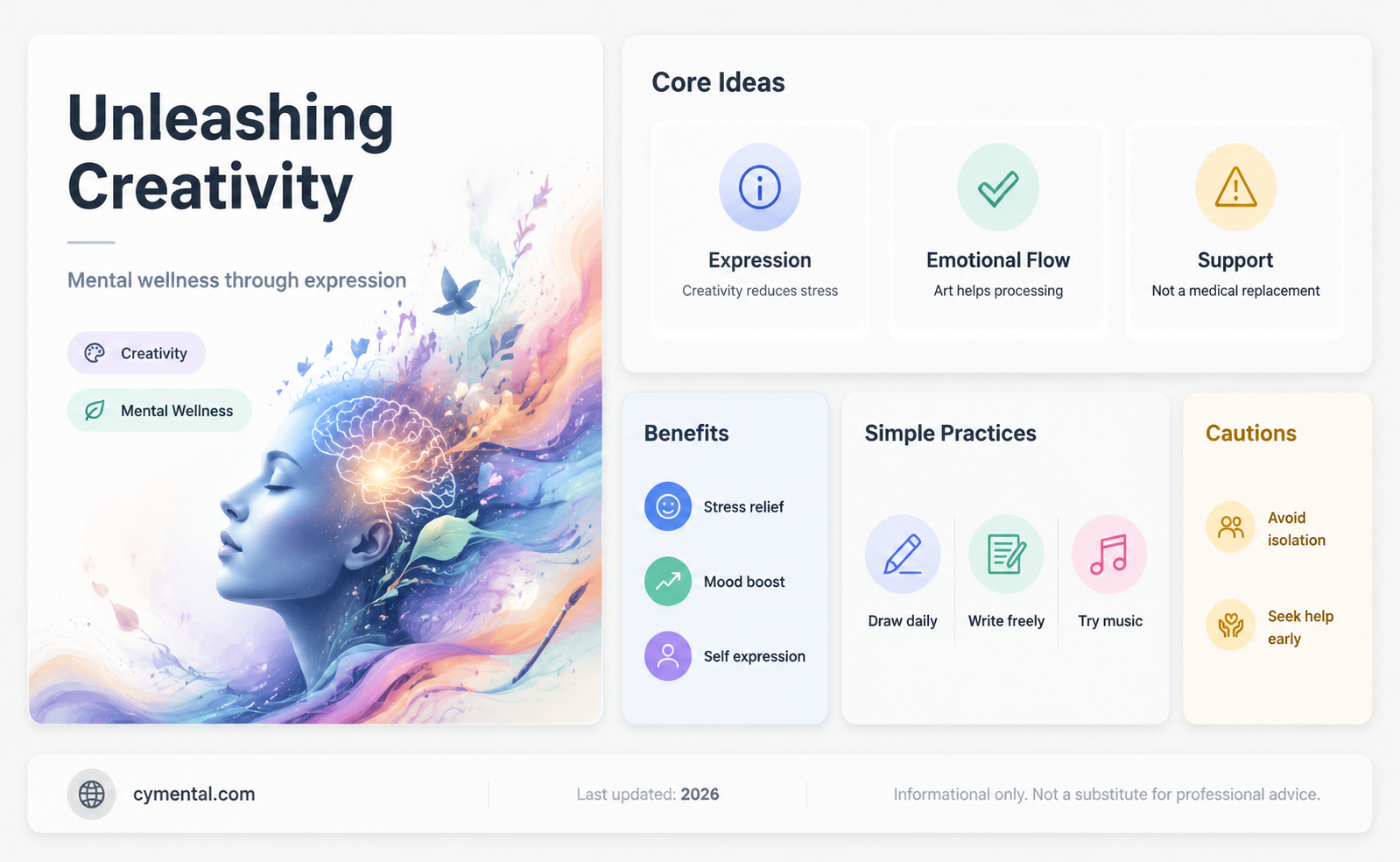 Unleashing Creativity

Mental wellness through expression

Creativity

Mental Wellness

Core Ideas

Expression
Creativity reduces stress

Emotional Flow
Art helps processing

Support
Not a medical replacement

Benefits

Stress relief

Mood boost

Self expression

Simple Practices

Draw daily

Write freely

Try music

Cautions

Avoid isolation

Seek help early

cymental.com

Last updated: 2026

Informational only. Not a substitute for professional advice.